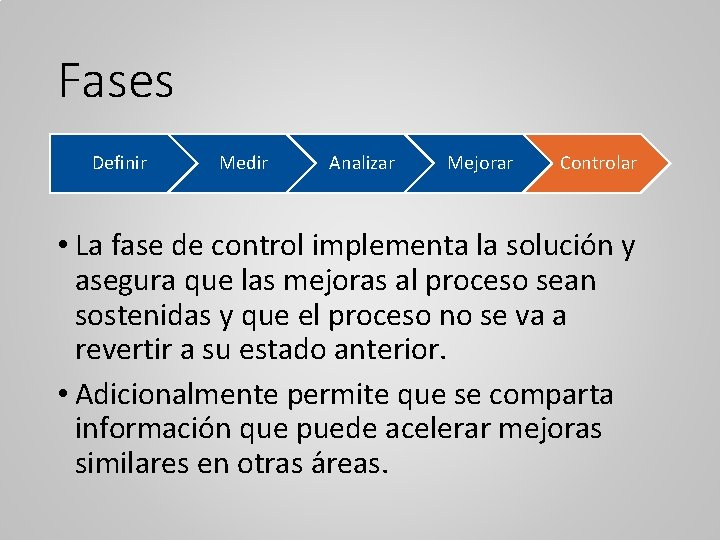 Fases

Definir
Medir
Analizar
Mejorar
Controlar

• La fase de control implementa la solución y asegura que las mejoras al proceso sean sostenidas y que el proceso no se va a revertir a su estado anterior.

• Adicionalmente permite que se comparta información que puede acelerar mejoras similares en otras áreas.